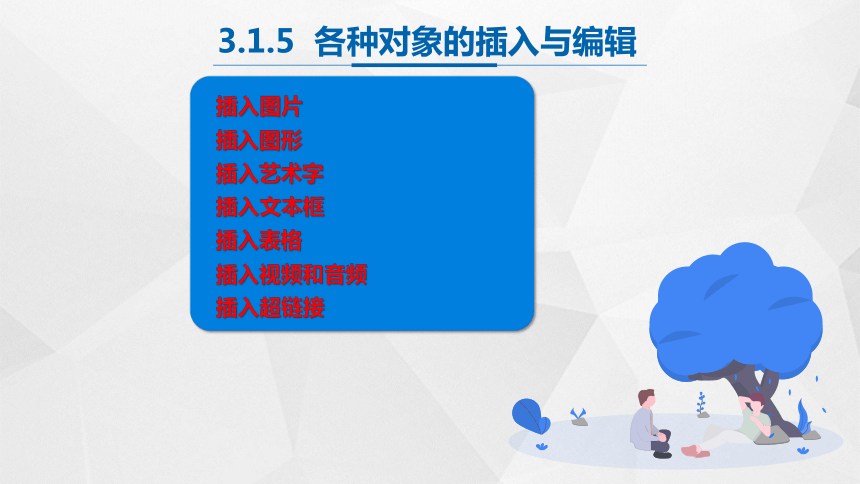 3.1.5 各种对象的插入与编辑

插入图片
插入图形
插入艺术字
插入文本框
插入表格
插入视频和音频
插入超链接